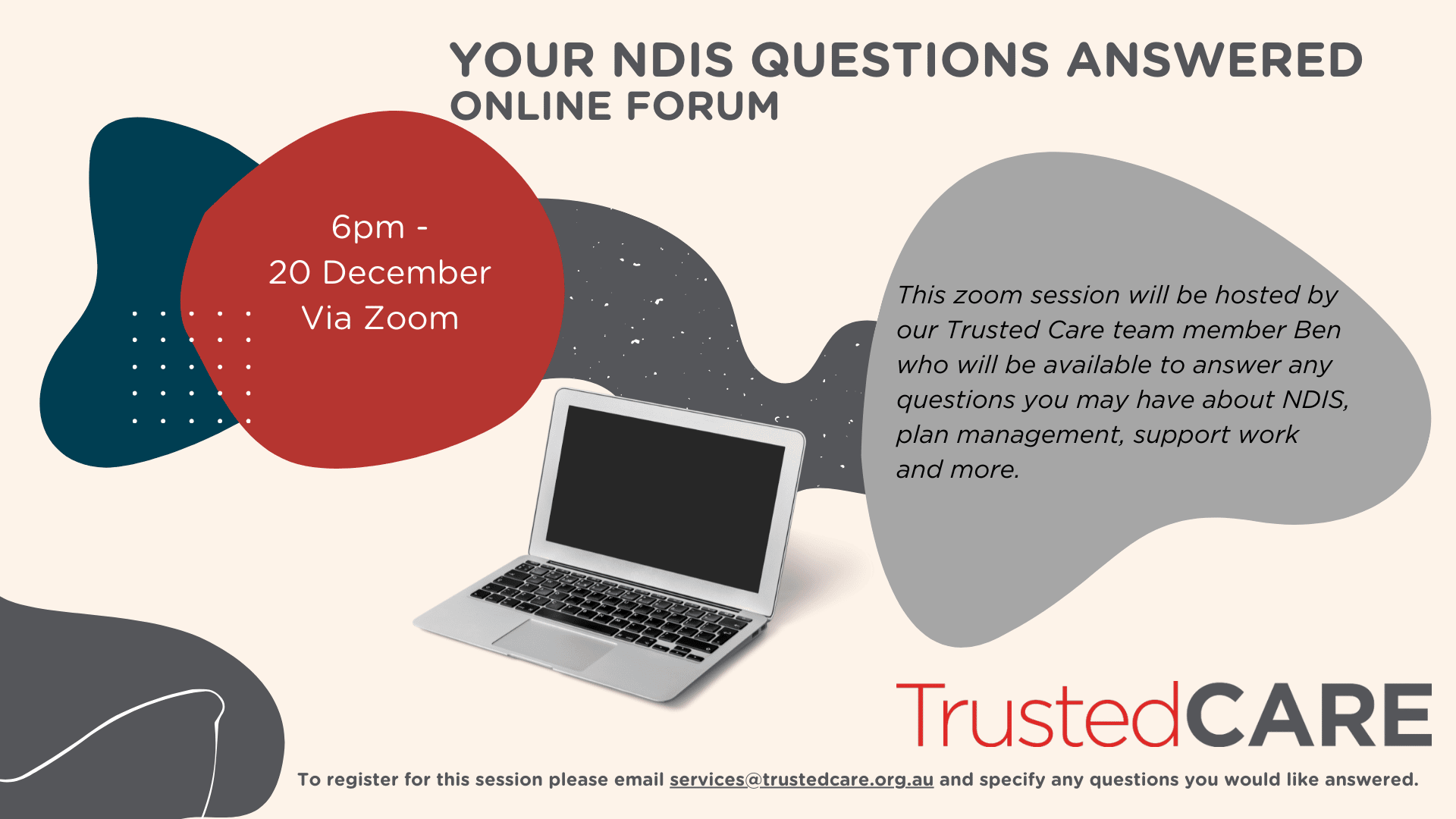 YOUR NDIS QUESTIONS ANSWERED
ONLINE FORUM

6pm -
20 December
Via Zoom

This zoom session will be hosted by our Trusted Care team member Ben who will be available to answer any questions you may have about NDIS, plan management, support work and more.

TrustedCARE

To register for this session please email services@trustedcare.org.au and specify any questions you would like answered.